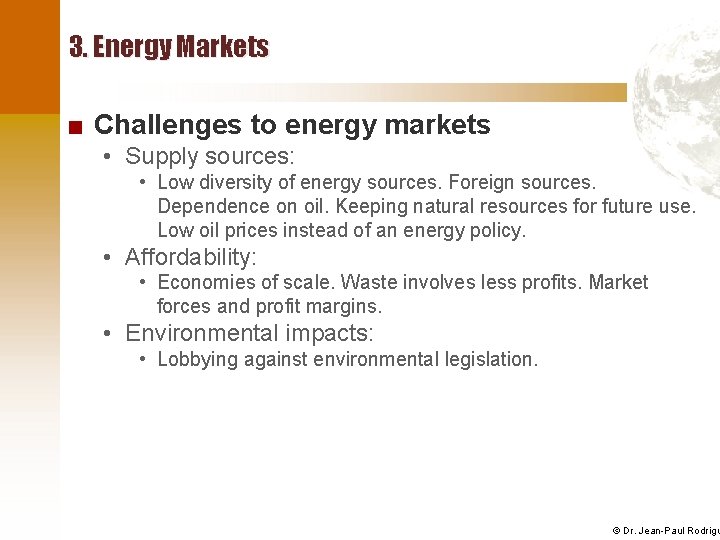 3. Energy Markets

■ Challenges to energy markets

• Supply sources:

• Low diversity of energy sources. Foreign sources. Dependence on oil. Keeping natural resources for future use. Low oil prices instead of an energy policy.

• Affordability:

• Economies of scale. Waste involves less profits. Market forces and profit margins.

• Environmental impacts:

• Lobbying against environmental legislation.

© Dr. Jean-Paul Rodrigu